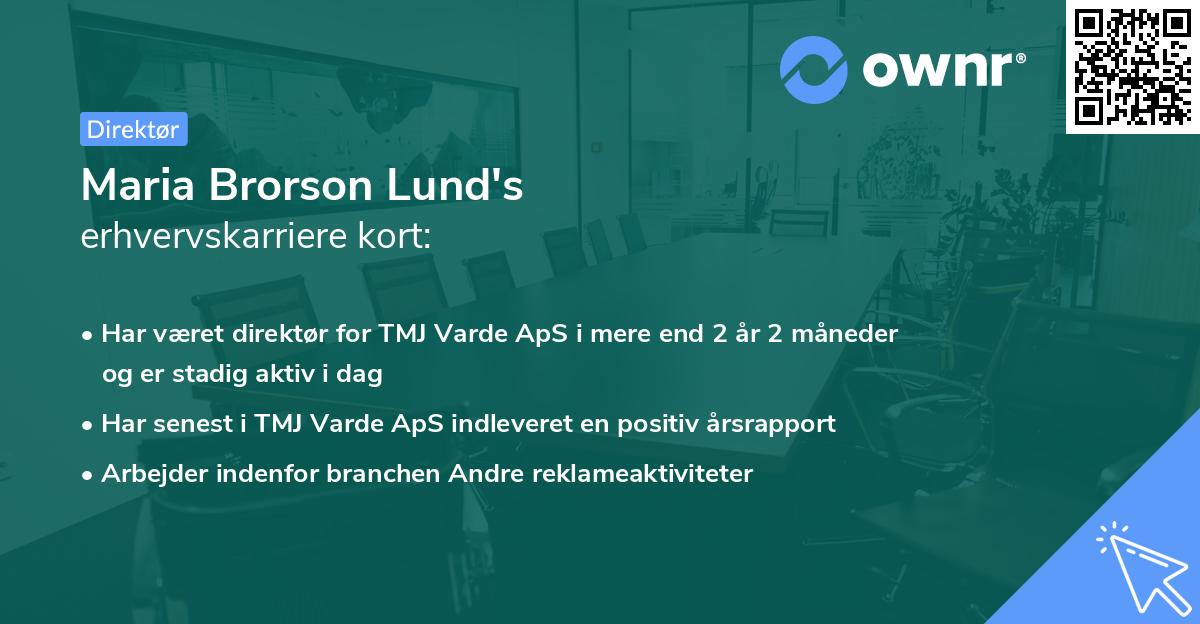 ownr®

Direktør

Maria Brorson Lund's
erhvervskarriere kort:

• Har været direktør for TMJ Varde ApS i mere end 2 år 2 måneder og er stadig aktiv i dag
• Har senest i TMJ Varde ApS indleveret en positiv årsrapport
• Arbejder indenfor branchen Andre reklameaktiviteter